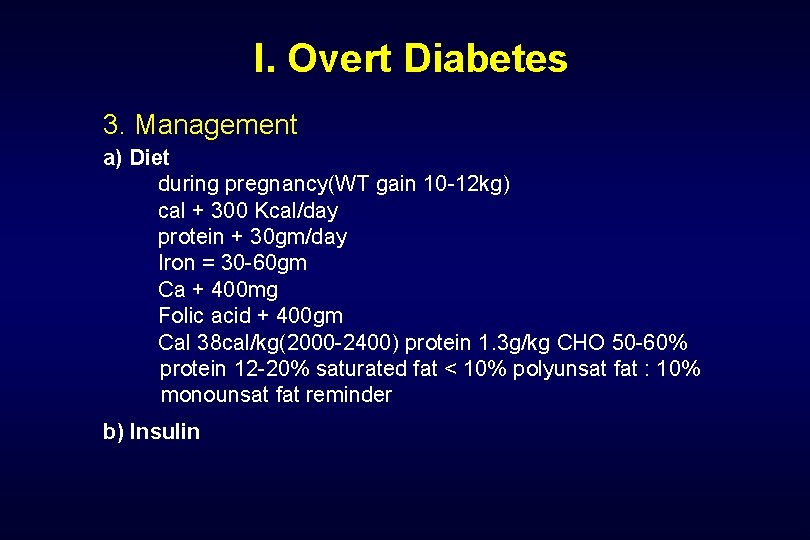 I. Overt Diabetes

3. Management

a) Diet

during pregnancy(WT gain 10-12kg)
cal + 300 Kcal/day
protein + 30gm/day
Iron = 30-60gm
Ca + 400mg
Folic acid + 400gm
Cal 38cal/kg(2000-2400) protein 1.3g/kg CHO 50-60% protein 12-20% saturated fat < 10% polyunsat fat : 10% monounsat fat reminder

b) Insulin